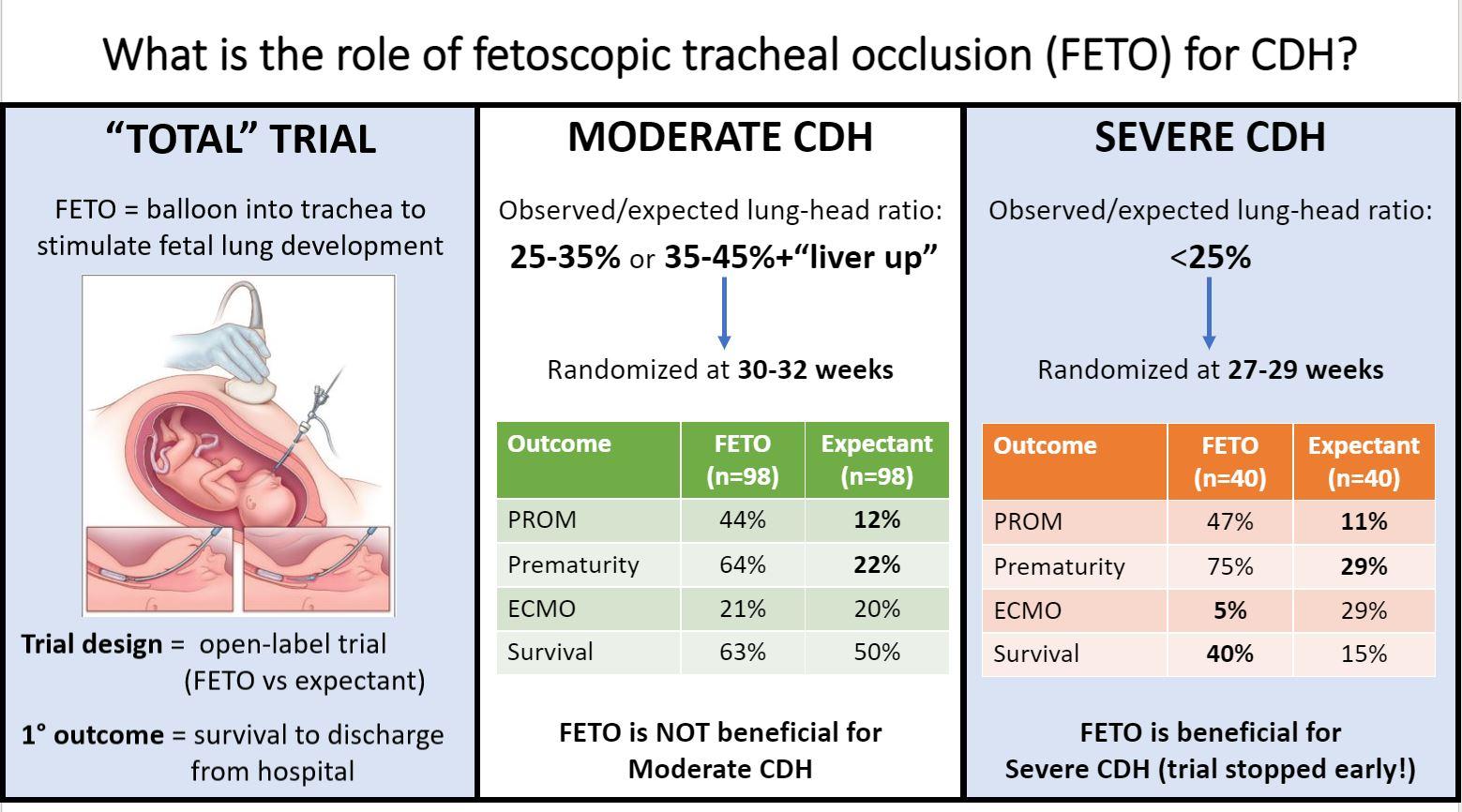 What is the role of fetoscopic tracheal occlusion (FETO) for CDH?

"TOTAL" TRIAL

FETO = balloon into trachea to stimulate fetal lung development

Trial design = open-label trial (FETO vs expectant)

1° outcome = survival to discharge from hospital

MODERATE CDH

Observed/expected lung-head ratio:
25-35% or 35-45%+"liver up"

Randomized at 30-32 weeks

| Outcome | FETO (n=98) | Expectant (n=98) |
|---|---|---|
| PROM | 44% | 12% |
| Prematurity | 64% | 22% |
| ECMO | 21% | 20% |
| Survival | 63% | 50% |

FETO is NOT beneficial for Moderate CDH

SEVERE CDH

Observed/expected lung-head ratio:
<25%

Randomized at 27-29 weeks

| Outcome | FETO (n=40) | Expectant (n=40) |
|---|---|---|
| PROM | 47% | 11% |
| Prematurity | 75% | 29% |
| ECMO | 5% | 29% |
| Survival | 40% | 15% |

FETO is beneficial for Severe CDH (trial stopped early!)